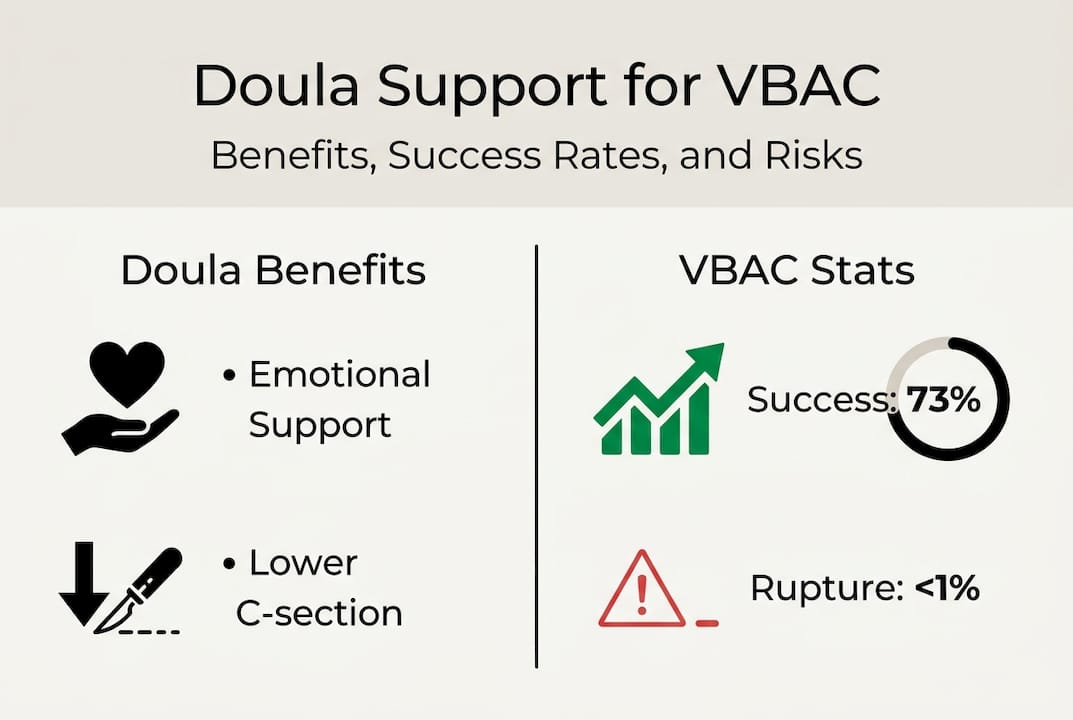 Doula Support for VBAC

Benefits, Success Rates, and Risks

Doula Benefits

• Emotional Support

• Lower C-section

VBAC Stats

Success: 73%

Rupture: <1%